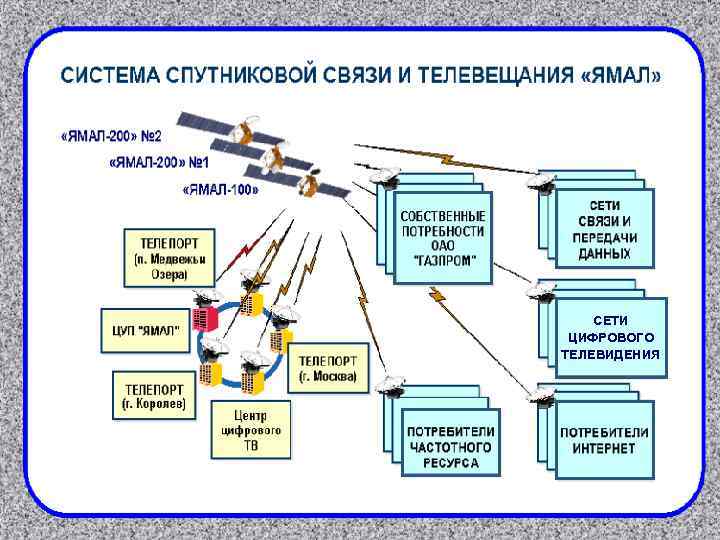 СИСТЕМА СПУТНИКОВОЙ СВЯЗИ И ТЕЛЕВЕЩАНИЯ «ЯМАЛ»

«ЯМАЛ-200» №2

«ЯМАЛ-200» №1

«ЯМАЛ-100»

ТЕЛЕПОРТ (п. Медвежьи Озера)

ЦУП "ЯМАЛ"

ТЕЛЕПОРТ (г. Королев)

Центр цифрового ТВ

ТЕЛЕПОРТ (г. Москва)

СОБСТВЕННЫЕ ПОТРЕБНОСТИ ОАО "ГАЗПРОМ"

СЕТИ СВЯЗИ И ПЕРЕДАЧИ ДАННЫХ

СЕТИ ЦИФРОВОГО ТЕЛЕВИДЕНИЯ

ПОТРЕБИТЕЛИ ЧАСТОТНОГО РЕСУРСА

ПОТРЕБИТЕЛИ ИНТЕРНЕТ